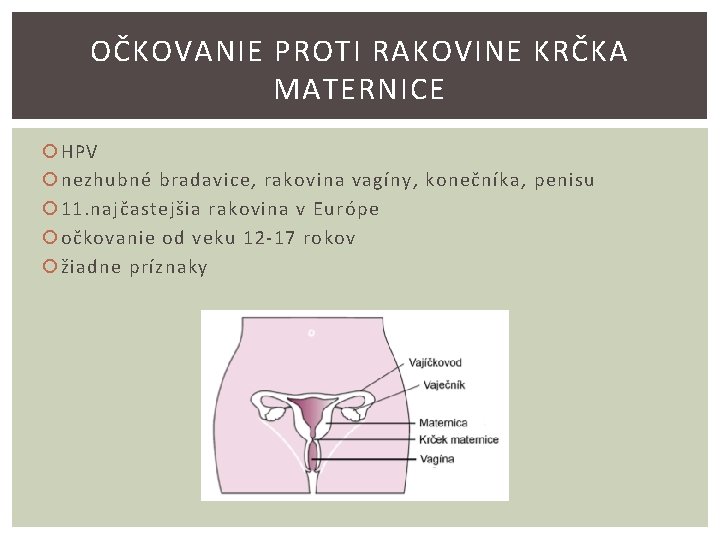 OČKOVANIE PROTI RAKOVINE KRČKA MATERNICE

HPV
nezhubné bradavice, rakovina vagíny, konečníka, penisu
11.najčastejšia rakovina v Európe
očkovanie od veku 12-17 rokov
žiadne príznaky

Vajíčkovod
Vaječník
Maternica
Krček maternice
Vagína